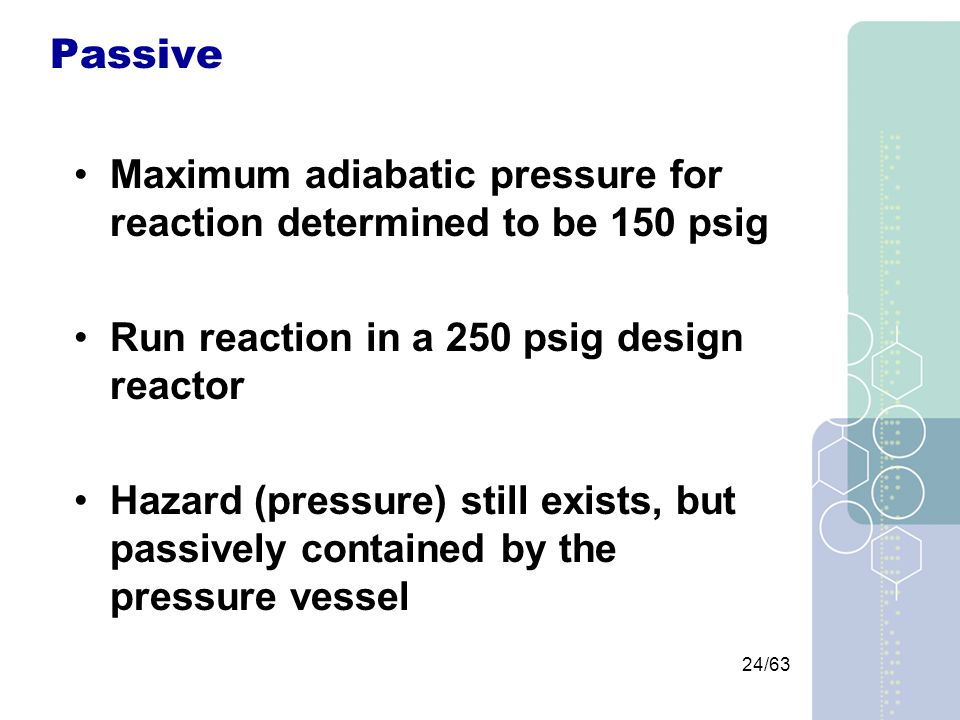 Passive

• Maximum adiabatic pressure for reaction determined to be 150 psig

• Run reaction in a 250 psig design reactor

• Hazard (pressure) still exists, but passively contained by the pressure vessel

24/63